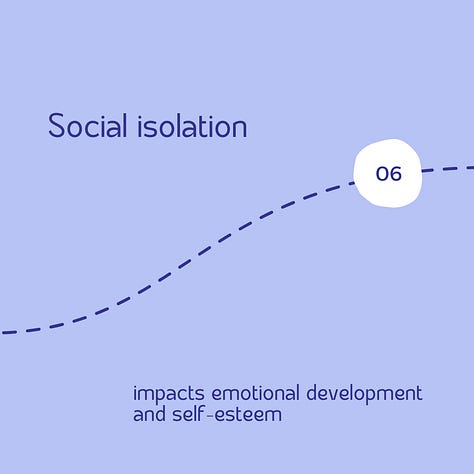 Social isolation

06

impacts emotional development and self-esteem